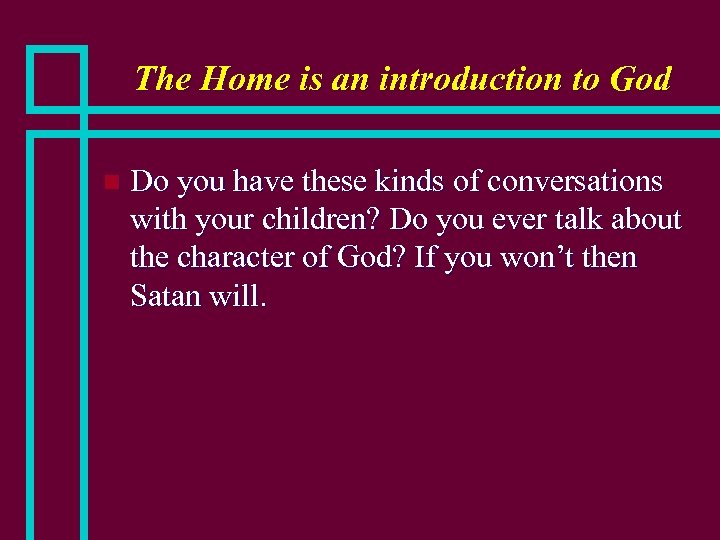 The Home is an introduction to God

Do you have these kinds of conversations with your children? Do you ever talk about the character of God? If you won’t then Satan will.